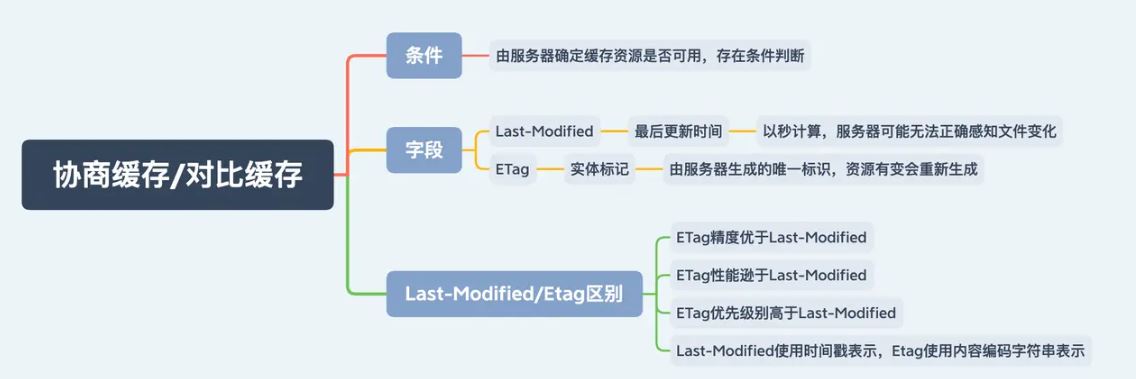 协商缓存/对比缓存

条件

由服务器确定缓存资源是否可用，存在条件判断

字段

Last-Modified

最后更新时间

以秒计算，服务器可能无法正确感知文件变化

ETag

实体标记

由服务器生成的唯一标识，资源有变会重新生成

Last-Modified/Etag区别

ETag精度优于Last-Modified

ETag性能逊于Last-Modified

ETag优先级别高于Last-Modified

Last-Modified使用时间戳表示，Etag使用内容编码字符串表示